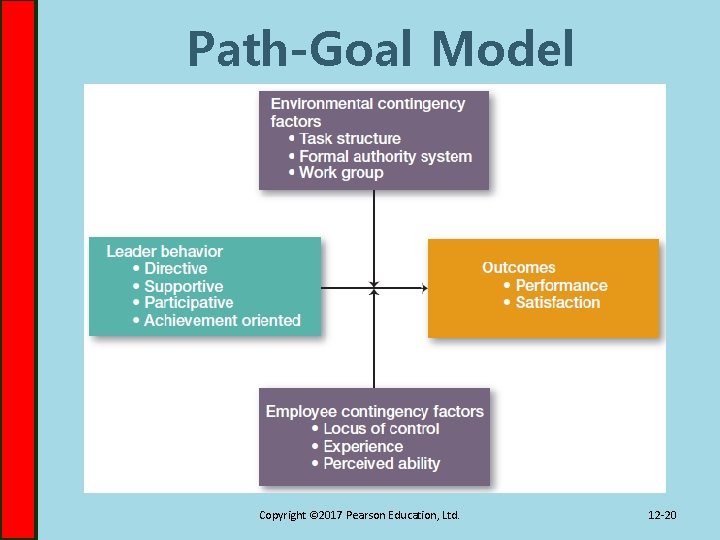 Path-Goal Model

Environmental contingency factors
• Task structure
• Formal authority system
• Work group

Leader behavior
• Directive
• Supportive
• Participative
• Achievement oriented

Outcomes
• Performance
• Satisfaction

Employee contingency factors
• Locus of control
• Experience
• Perceived ability

Copyright ©2017 Pearson Education, Ltd.

12-20